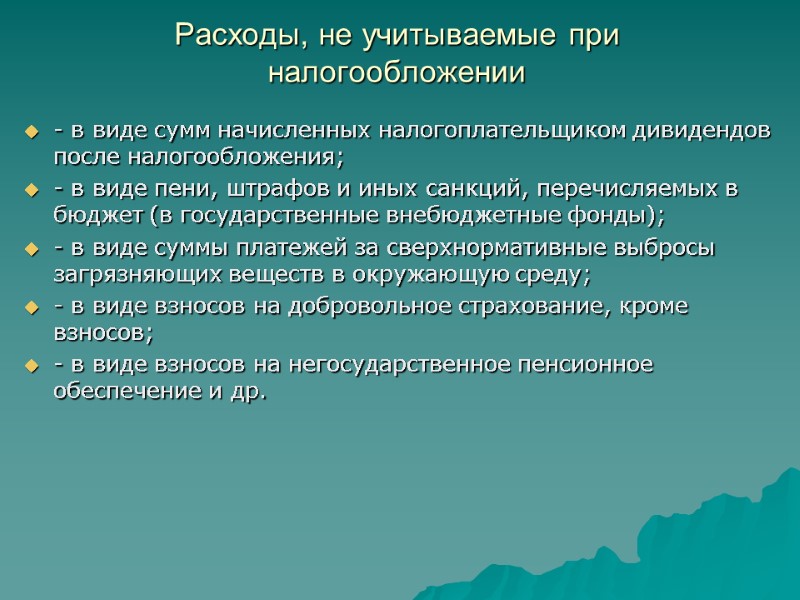 Расходы, не учитываемые при налогообложении

- в виде сумм начисленных налогоплательщиком дивидендов после налогообложения;
- в виде пени, штрафов и иных санкций, перечисляемых в бюджет (в государственные внебюджетные фонды);
- в виде суммы платежей за сверхнормативные выбросы загрязняющих веществ в окружающую среду;
- в виде взносов на добровольное страхование, кроме взносов;
- в виде взносов на негосударственное пенсионное обеспечение и др.